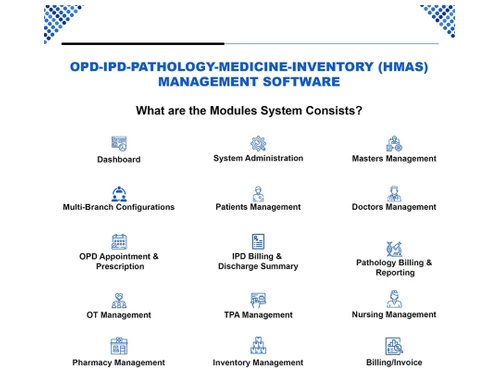 OPD-IPD-PATHOLOGY-MEDICINE-INVENTORY (HMAS) MANAGEMENT SOFTWARE

What are the Modules System Consists?

Dashboard

System Administration

Masters Management

Multi-Branch Configurations

Patients Management

Doctors Management

OPD Appointment & Prescription

IPD Billing & Discharge Summary

Pathology Billing & Reporting

OT Management

TPA Management

Nursing Management

Pharmacy Management

Inventory Management

Billing/Invoice